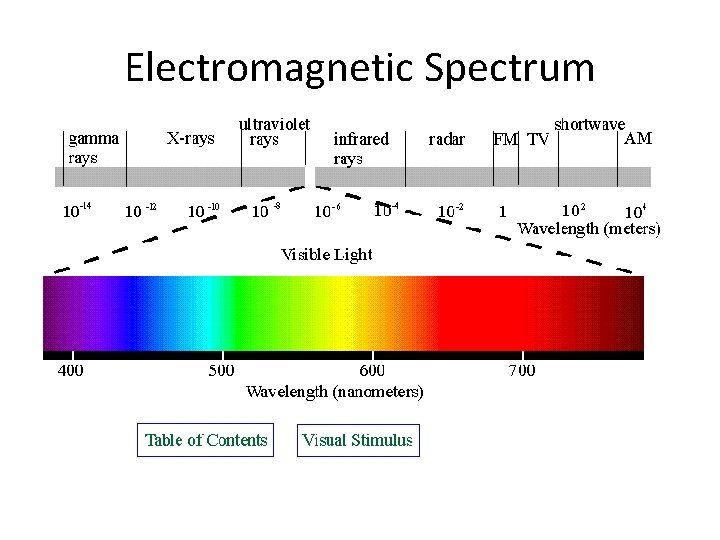 Electromagnetic Spectrum

gamma rays

X-rays

ultraviolet rays

infrared rays

radar

FM

TV

shortwave

AM

$10^{-14}$ $10^{-12}$ $10^{-10}$ $10^{-8}$ $10^{-6}$ $10^{-4}$ $10^{-2}$ $1$ $10^{2}$ $10^{4}$

Wavelength (meters)

Visible Light

400 500 600 700

Wavelength (nanometers)

Table of Contents

Visual Stimulus